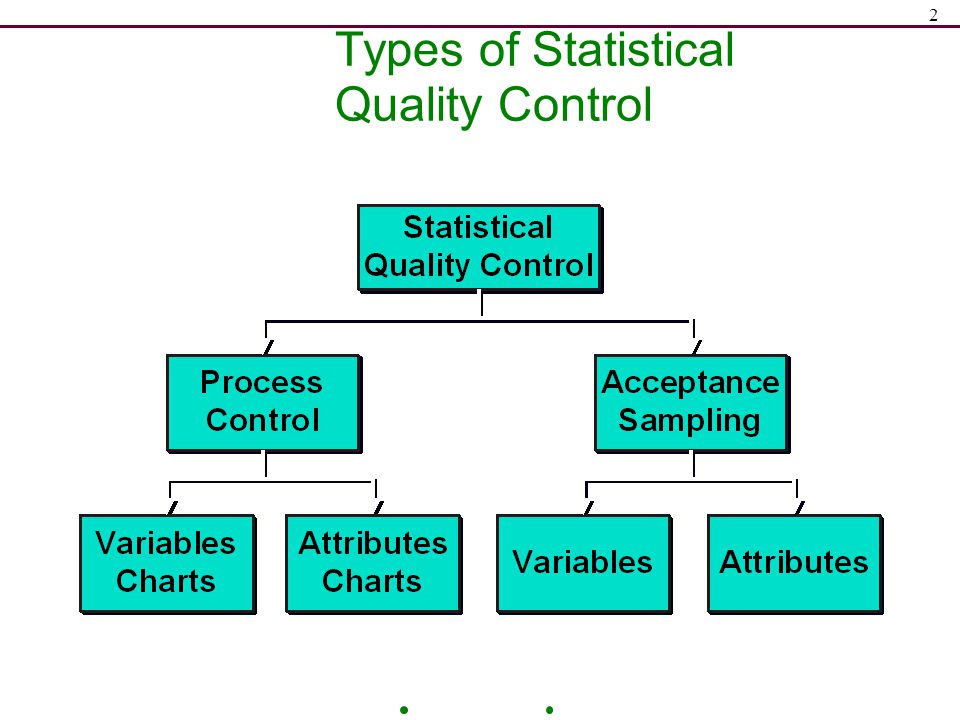 2

Types of Statistical Quality Control

Statistical Quality Control

Process Control

Acceptance Sampling

Variables Charts

Attributes Charts

Variables

Attributes